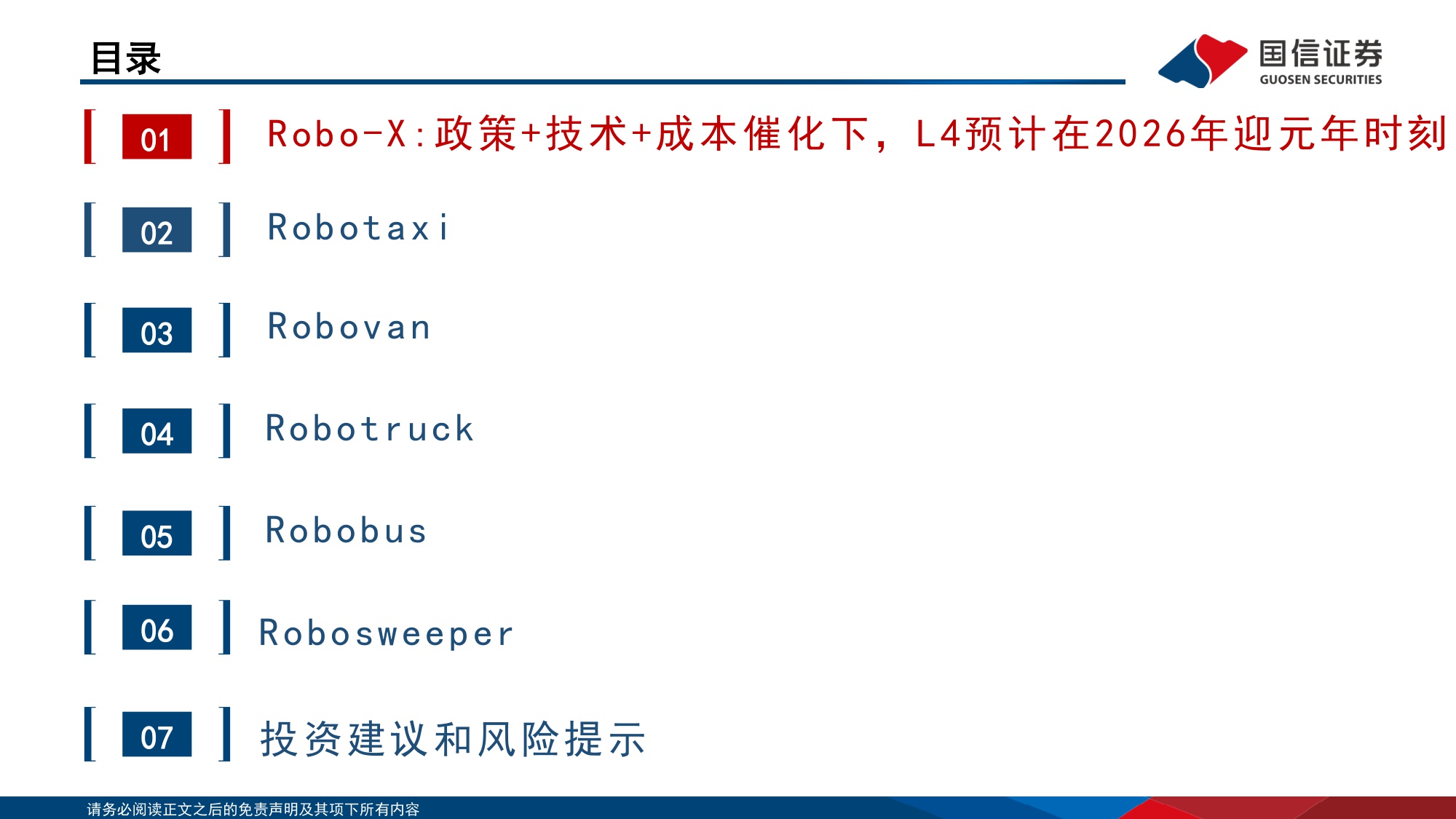 目录

国信证券
GUOSEN SECURITIES

01 Robo-X:政策+技术+成本催化下，L4预计在2026年迎元年时刻

02 Robotaxi

03 Robovan

04 Robotruck

05 Robobus

06 Robosweeper

07 投资建议和风险提示

请务必阅读正文之后的免责声明及其项下所有内容